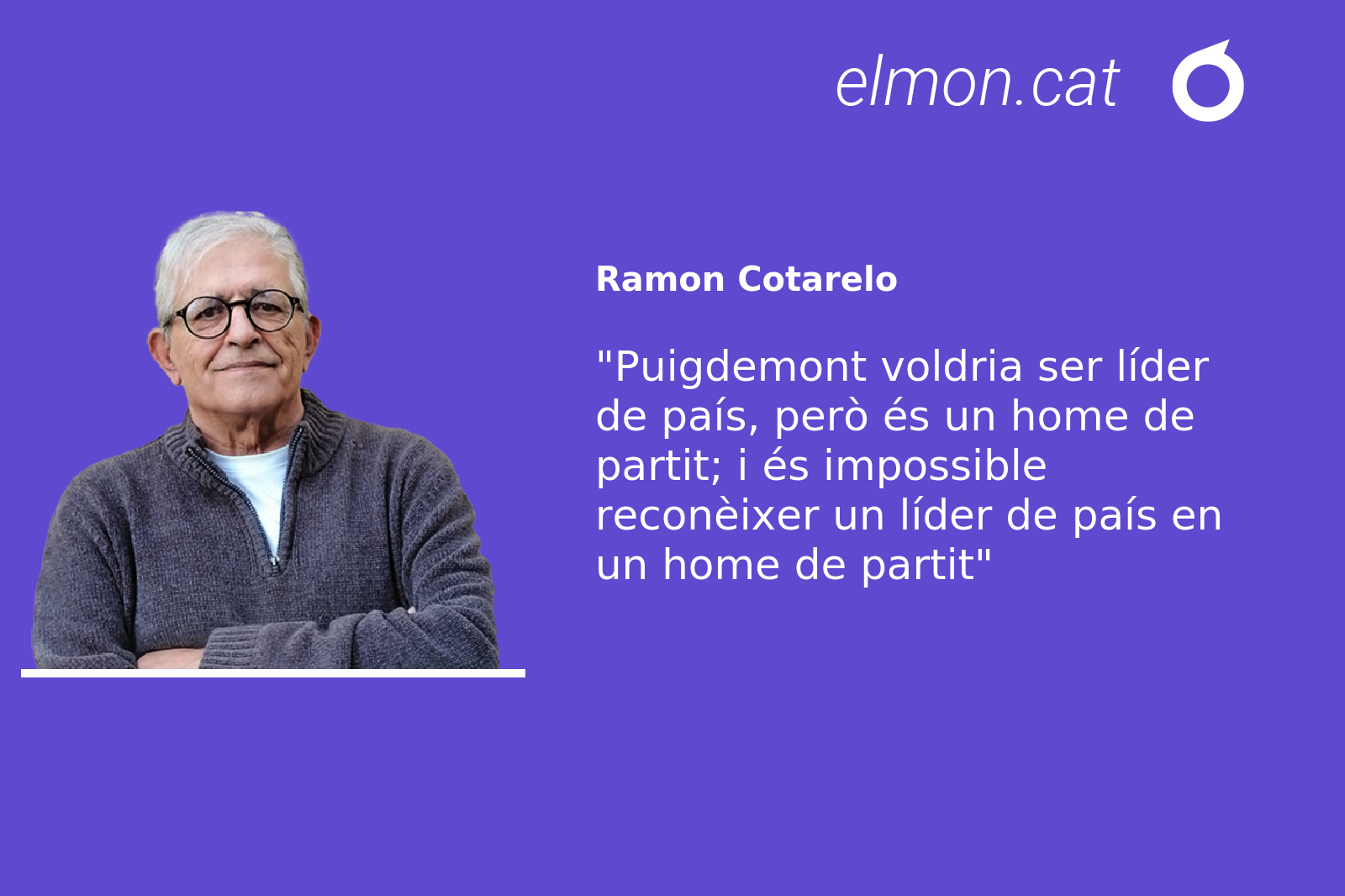 elmon.cat

Ramon Cotarelo

"Puigdemont voldria ser líder de país, però és un home de partit; i és impossible reconèixer un líder de país en un home de partit"